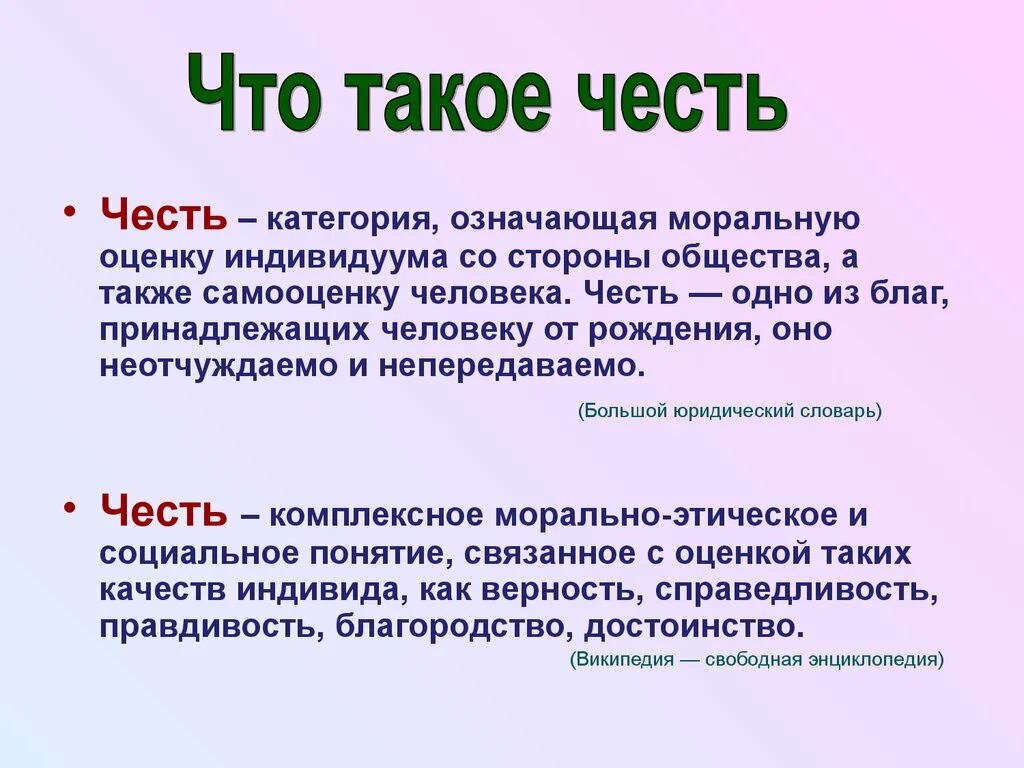 Что такое честь

• Честь – категория, означающая моральную оценку индивидуума со стороны общества, а также самооценку человека. Честь — одно из благ, принадлежащих человеку от рождения, оно неотчуждаемо и непередаваемо.

(Большой юридический словарь)

• Честь – комплексное морально-этическое и социальное понятие, связанное с оценкой таких качеств индивида, как верность, справедливость, правдивость, благородство, достоинство.

(Википедия — свободная энциклопедия)